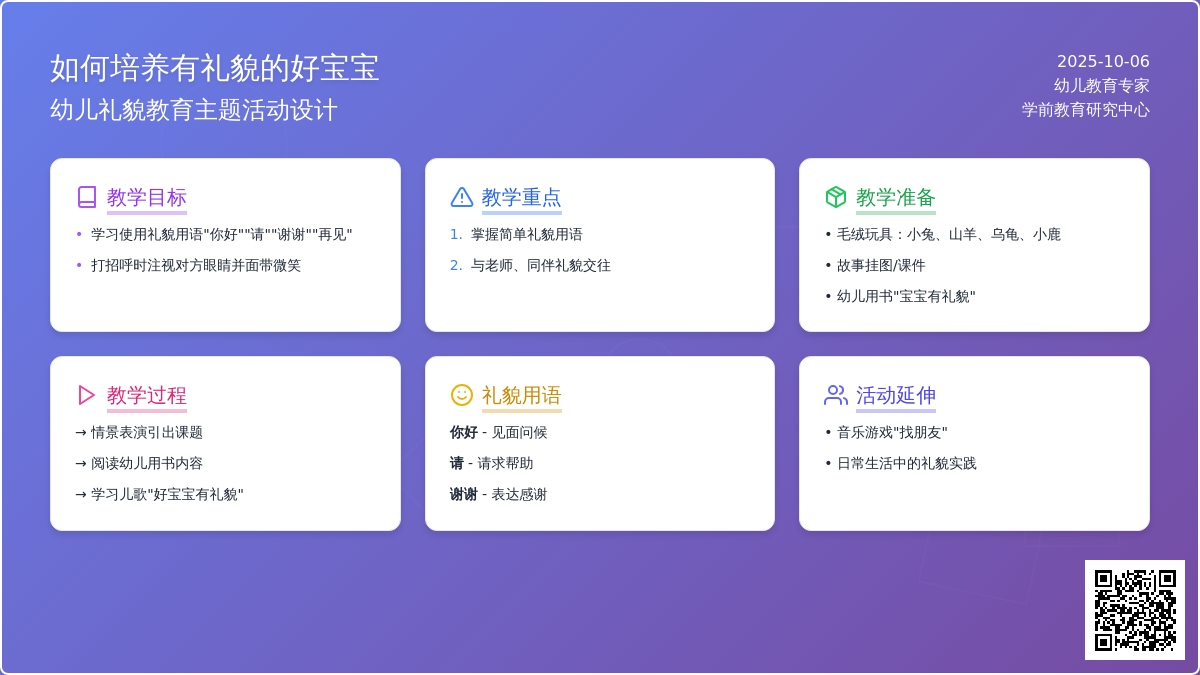 如何培养有礼貌的好宝宝
幼儿礼貌教育主题活动设计

2025-10-06
幼儿教育专家
学前教育研究中心

教学目标
• 学习使用礼貌用语"你好""请""谢谢""再见"
• 打招呼时注视对方眼睛并面带微笑

教学重点
1. 掌握简单礼貌用语
2. 与老师、同伴礼貌交往

教学准备
• 毛绒玩具：小兔、山羊、乌龟、小鹿
• 故事挂图/课件
• 幼儿用书"宝宝有礼貌"

教学过程
→ 情景表演引出课题
→ 阅读幼儿用书内容
→ 学习儿歌"好宝宝有礼貌"

礼貌用语
你好 - 见面问候
请 - 请求帮助
谢谢 - 表达感谢

活动延伸
• 音乐游戏"找朋友"
• 日常生活中的礼貌实践